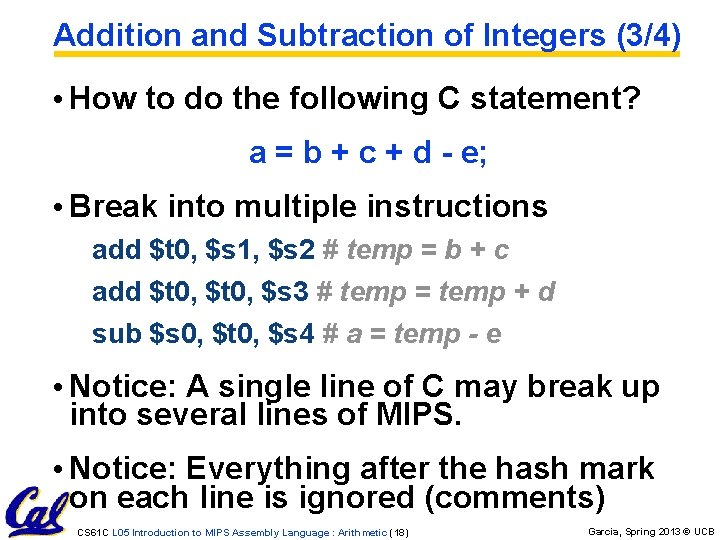 Addition and Subtraction of Integers (3/4)

• How to do the following C statement?

a = b + c + d - e;

• Break into multiple instructions

add \$t0, \$s1, \$s2 # temp = b + c

add \$t0, \$t0, \$s3 # temp = temp + d

sub \$s0, \$t0, \$s4 # a = temp - e

• Notice: A single line of C may break up into several lines of MIPS.

• Notice: Everything after the hash mark on each line is ignored (comments)

Cal

CS61C L05 Introduction to MIPS Assembly Language : Arithmetic (18)

Garcia, Spring 2013 © UCB